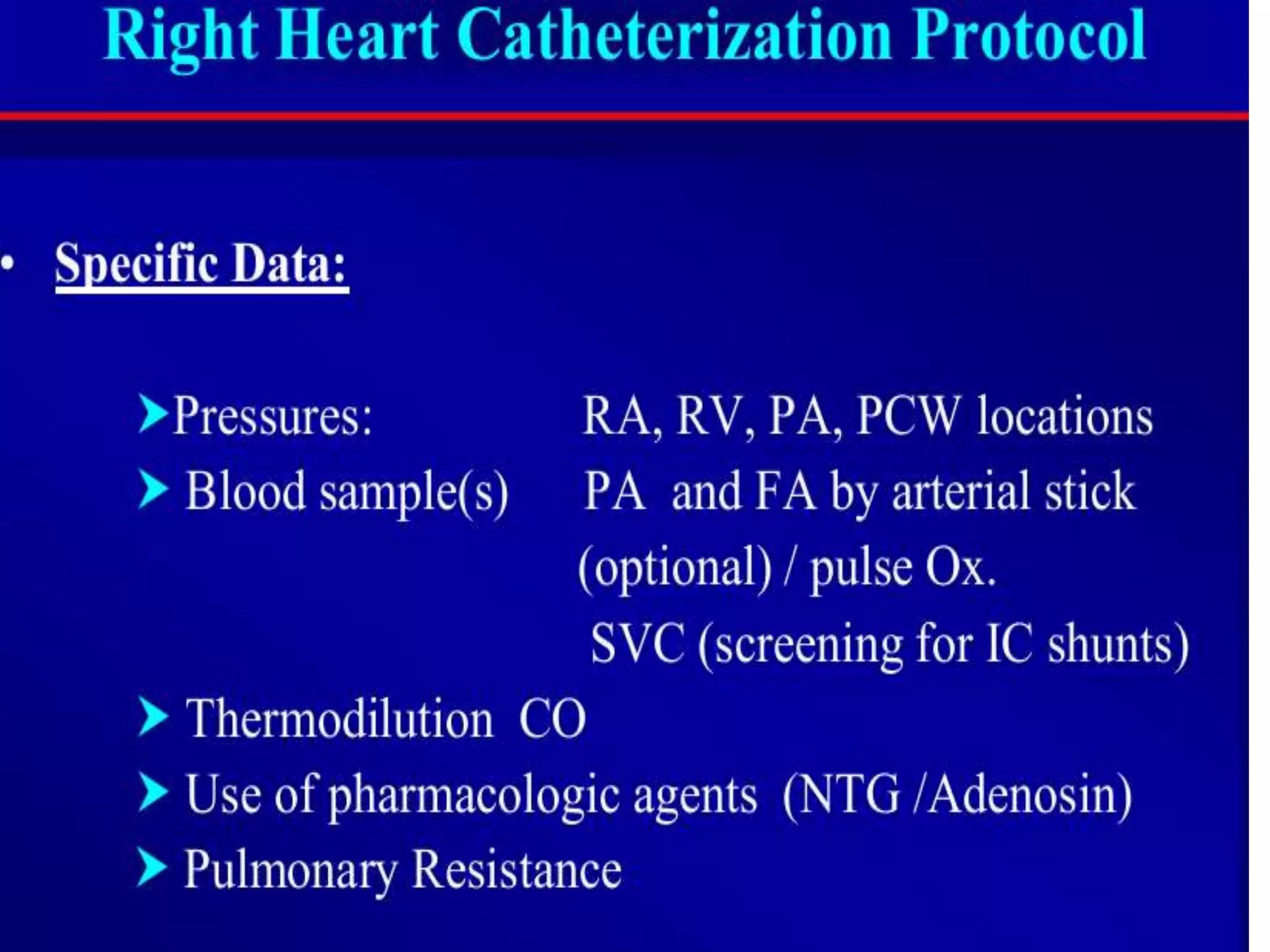 Right Heart Catheterization Protocol

• Specific Data:

➤Pressures: RA, RV, PA, PCW locations
➤ Blood sample(s) PA and FA by arterial stick (optional) / pulse Ox.
SVC (screening for IC shunts)
➤ Thermodilution CO
➤ Use of pharmacologic agents (NTG /Adenosin)
➤ Pulmonary Resistance